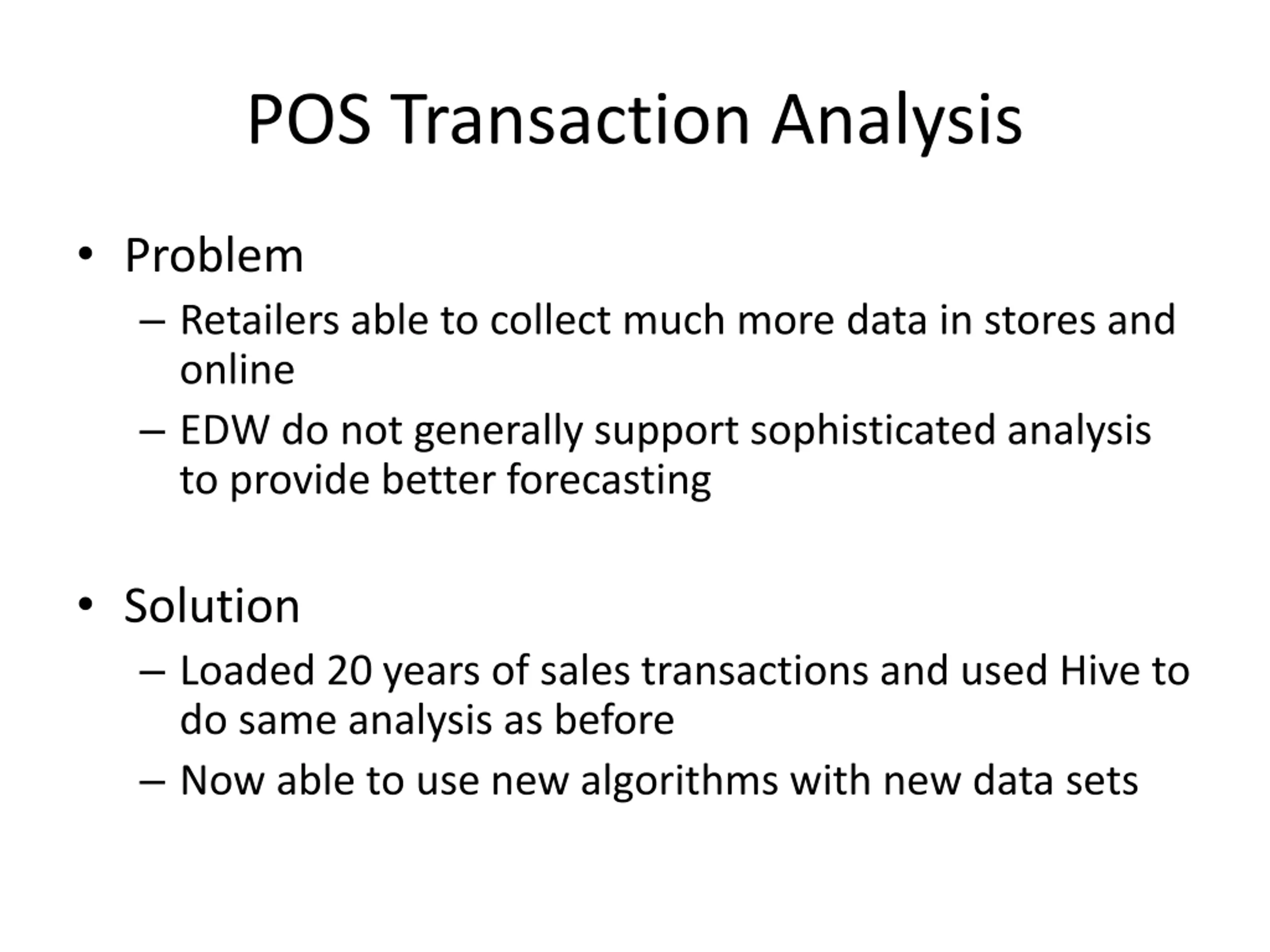 POS Transaction Analysis

• Problem
– Retailers able to collect much more data in stores and online
– EDW do not generally support sophisticated analysis to provide better forecasting

• Solution
– Loaded 20 years of sales transactions and used Hive to do same analysis as before
– Now able to use new algorithms with new data sets